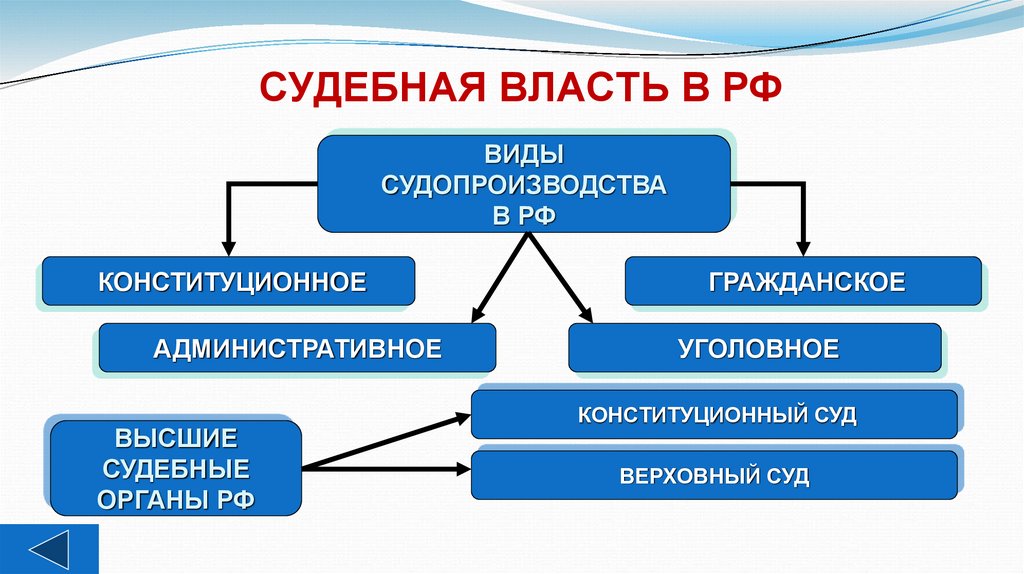 СУДЕБНАЯ ВЛАСТЬ В РФ

ВИДЫ СУДОПРОИЗВОДСТВА В РФ

КОНСТИТУЦИОННОЕ

ГРАЖДАНСКОЕ

АДМИНИСТРАТИВНОЕ

УГОЛОВНОЕ

ВЫСШИЕ СУДЕБНЫЕ ОРГАНЫ РФ

КОНСТИТУЦИОННЫЙ СУД

ВЕРХОВНЫЙ СУД